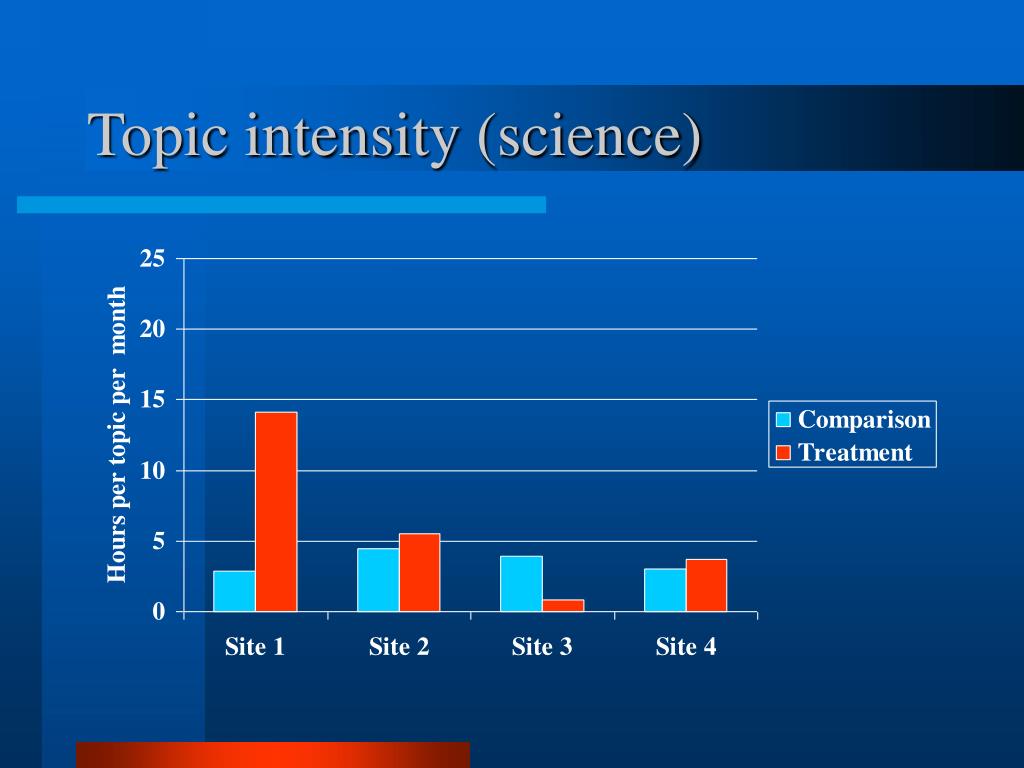 Topic intensity (science)

Hours per topic per month

25
20
15
10
5
0

Site 1
Site 2
Site 3
Site 4

Comparison
Treatment